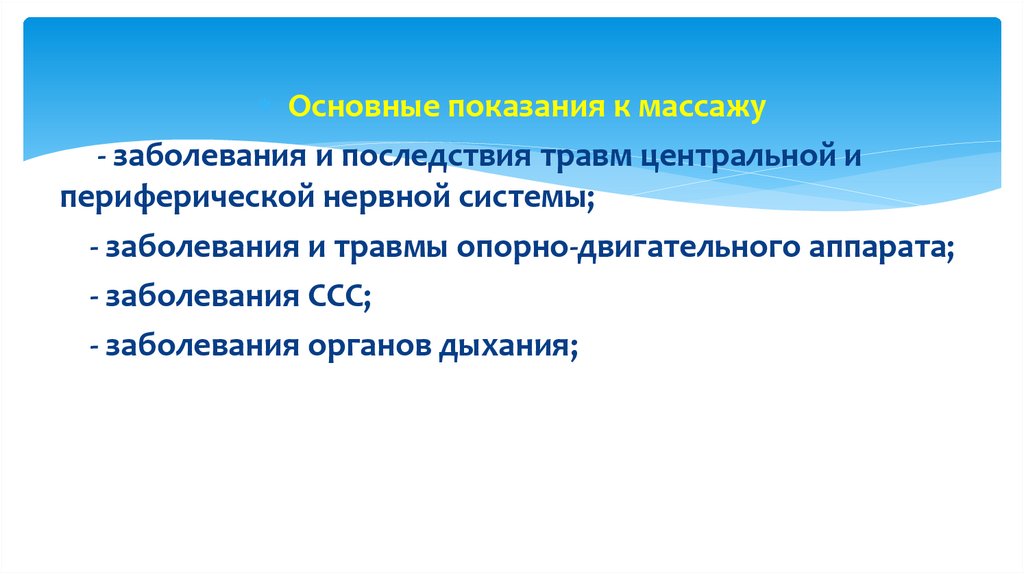 Основные показания к массажу

- заболевания и последствия травм центральной и периферической нервной системы;

- заболевания и травмы опорно-двигательного аппарата;

- заболевания ССС;

- заболевания органов дыхания;